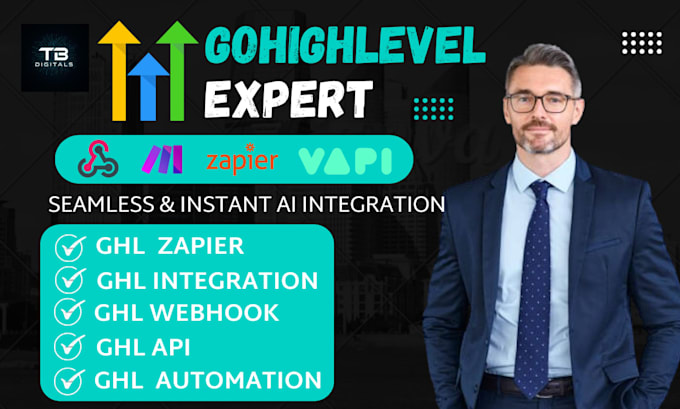 TB DIGITALS

GOHIGHLEVEL EXPERT

zapier VAPI

SEAMLESS & INSTANT AI INTEGRATION

GHL ZAPIER
GHL INTEGRATION
GHL WEBHOOK
GHL API
GHL AUTOMATION